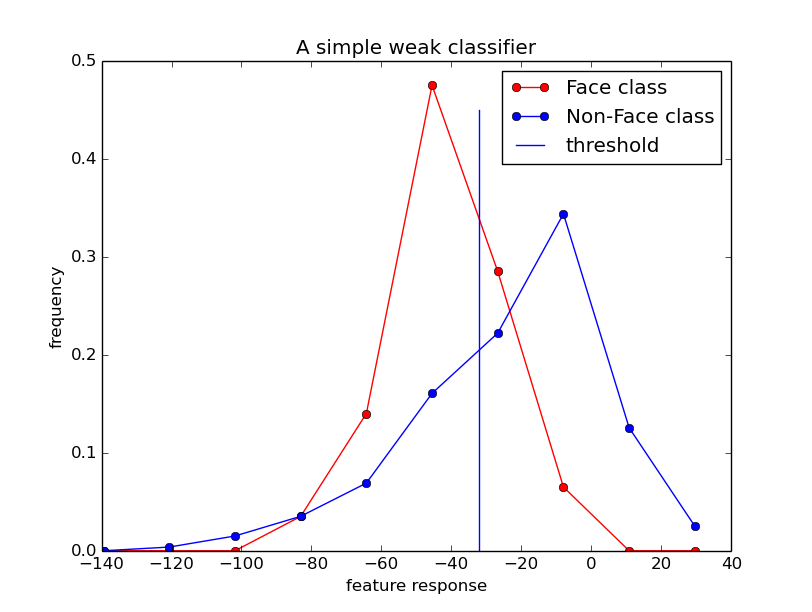 A simple weak classifier

Face class
Non-Face class
threshold

frequency

0.5
0.4
0.3
0.2
0.1
0.0

−140 −120 −100 −80 −60 −40 −20 0 20 40

feature response